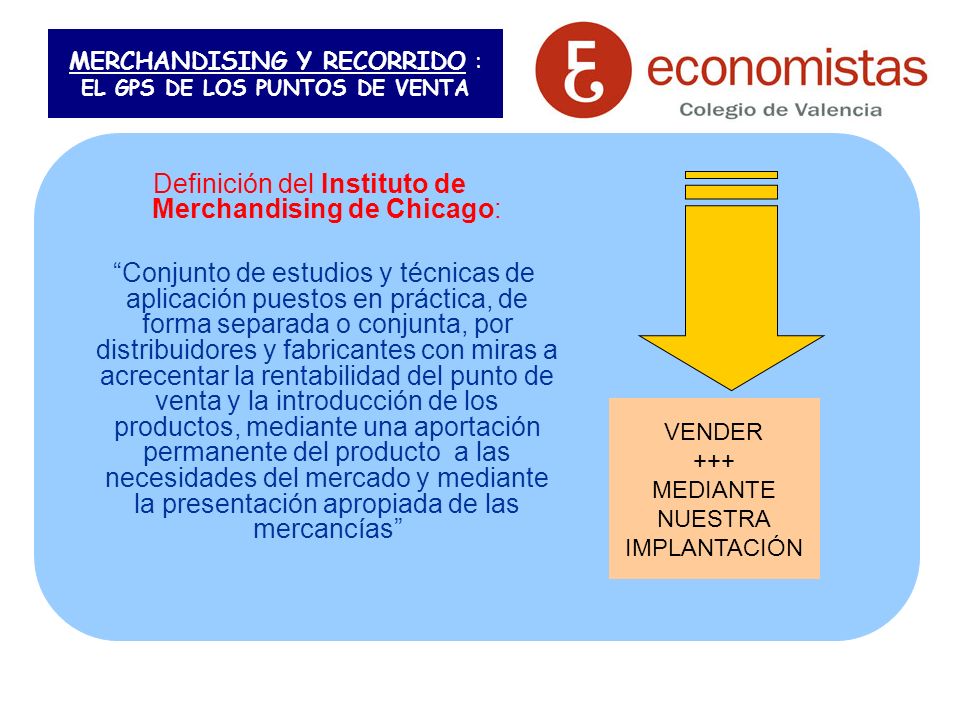 MERCHANDISING Y RECORRIDO :
EL GPS DE LOS PUNTOS DE VENTA

economistas
Colegio de Valencia

Definición del Instituto de Merchandising de Chicago:

“Conjunto de estudios y técnicas de aplicación puestos en práctica, de forma separada o conjunta, por distribuidores y fabricantes con miras a acrecentar la rentabilidad del punto de venta y la introducción de los productos, mediante una aportación permanente del producto a las necesidades del mercado y mediante la presentación apropiada de las mercancías”

VENDER
+++
MEDIANTE
NUESTRA
IMPLANTACIÓN